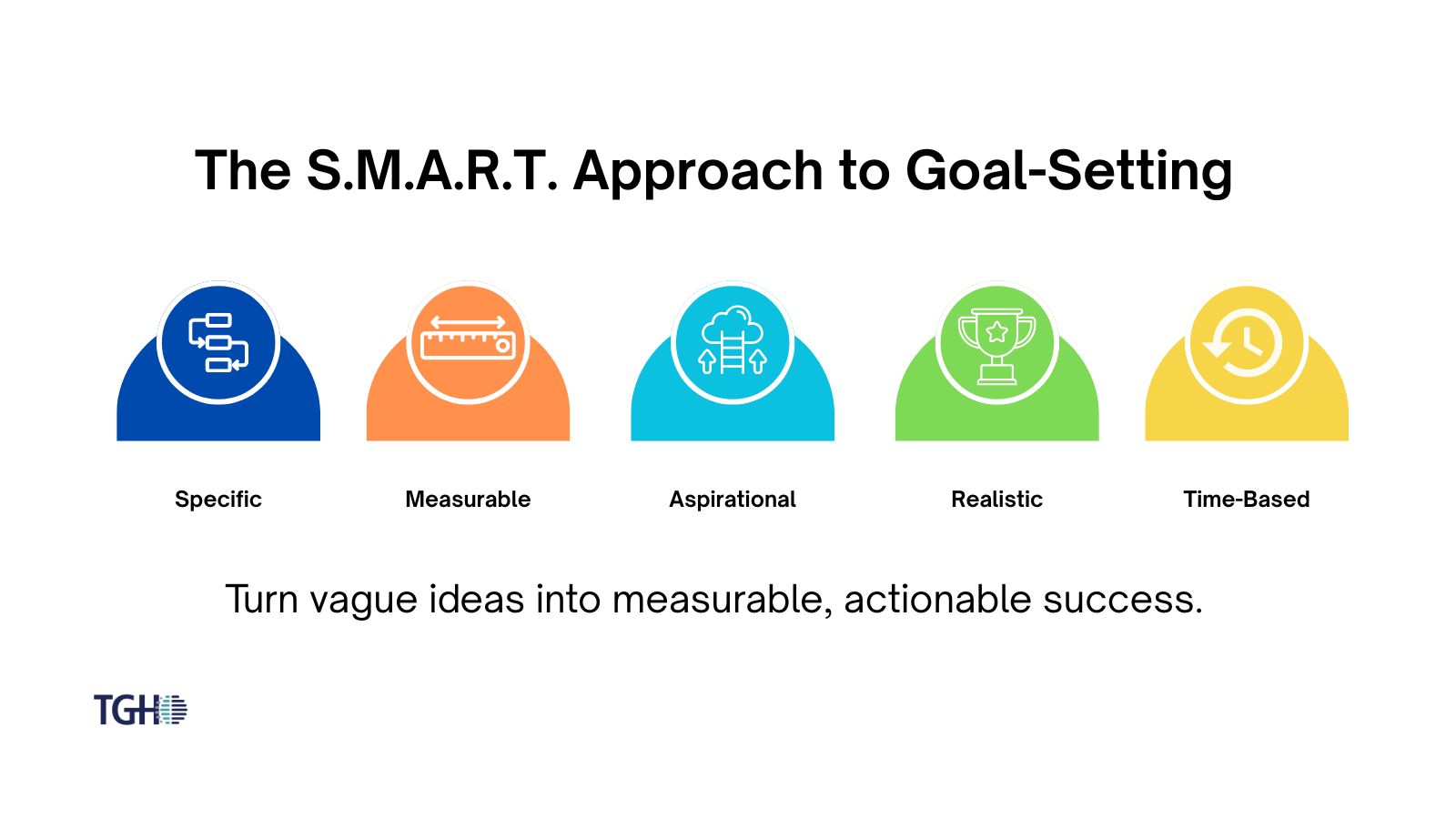 The S.M.A.R.T. Approach to Goal-Setting

Specific

Measurable

Aspirational

Realistic

Time-Based

Turn vague ideas into measurable, actionable success.

TGH